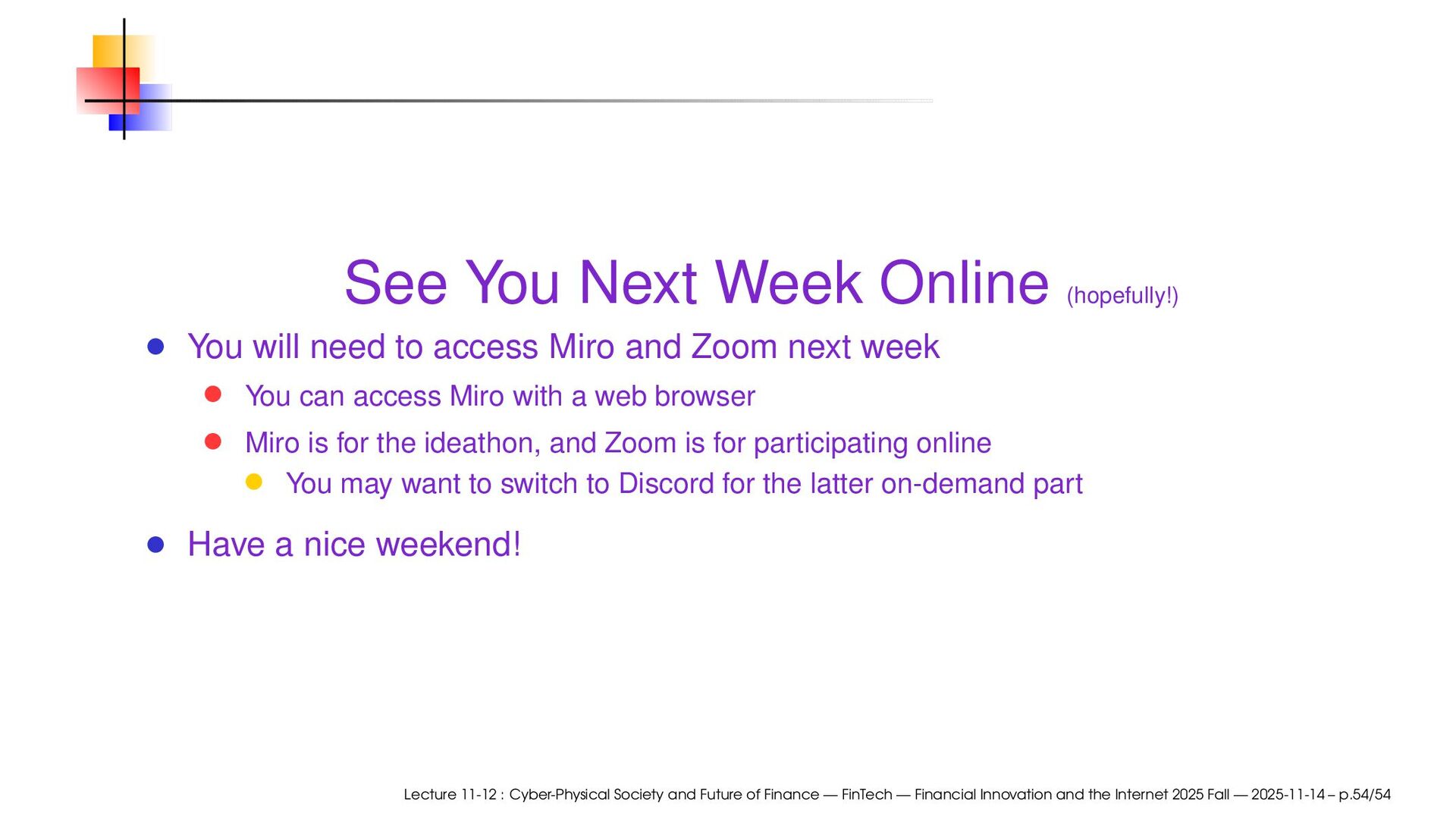 See You Next Week Online (hopefully!)

- You will need to access Miro and Zoom next week
  - You can access Miro with a web browser
  - Miro is for the ideathon, and Zoom is for participating online
    - You may want to switch to Discord for the latter on-demand part
- Have a nice weekend!

Lecture 11-12 : Cyber-Physical Society and Future of Finance — FinTech — Financial Innovation and the Internet 2025 Fall — 2025-11-14 – p.54/54